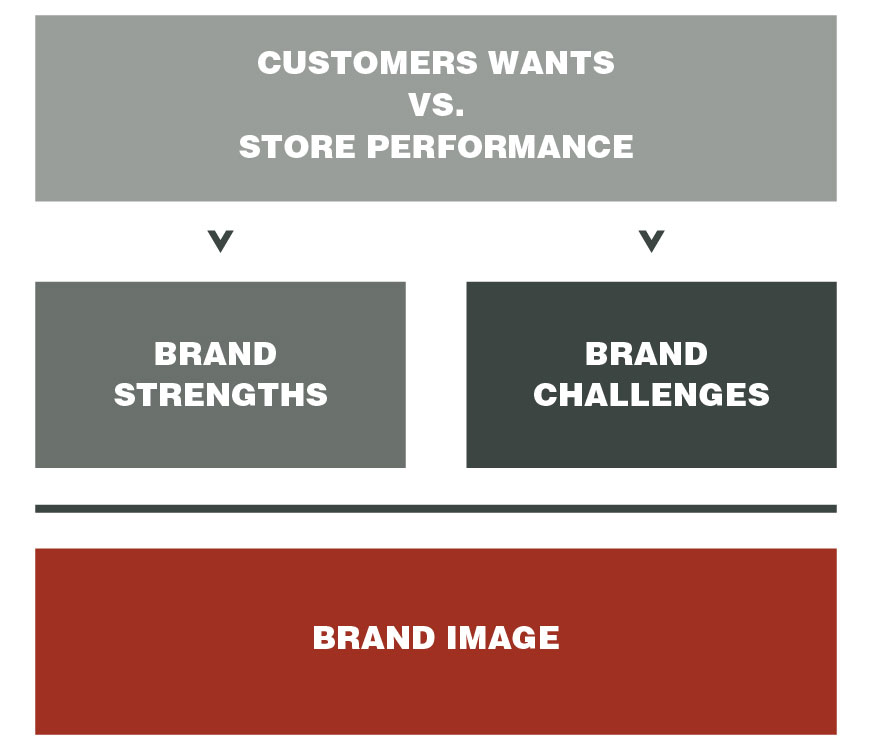 CUSTOMERS WANTS
VS.
STORE PERFORMANCE

BRAND STRENGTHS

BRAND CHALLENGES

BRAND IMAGE